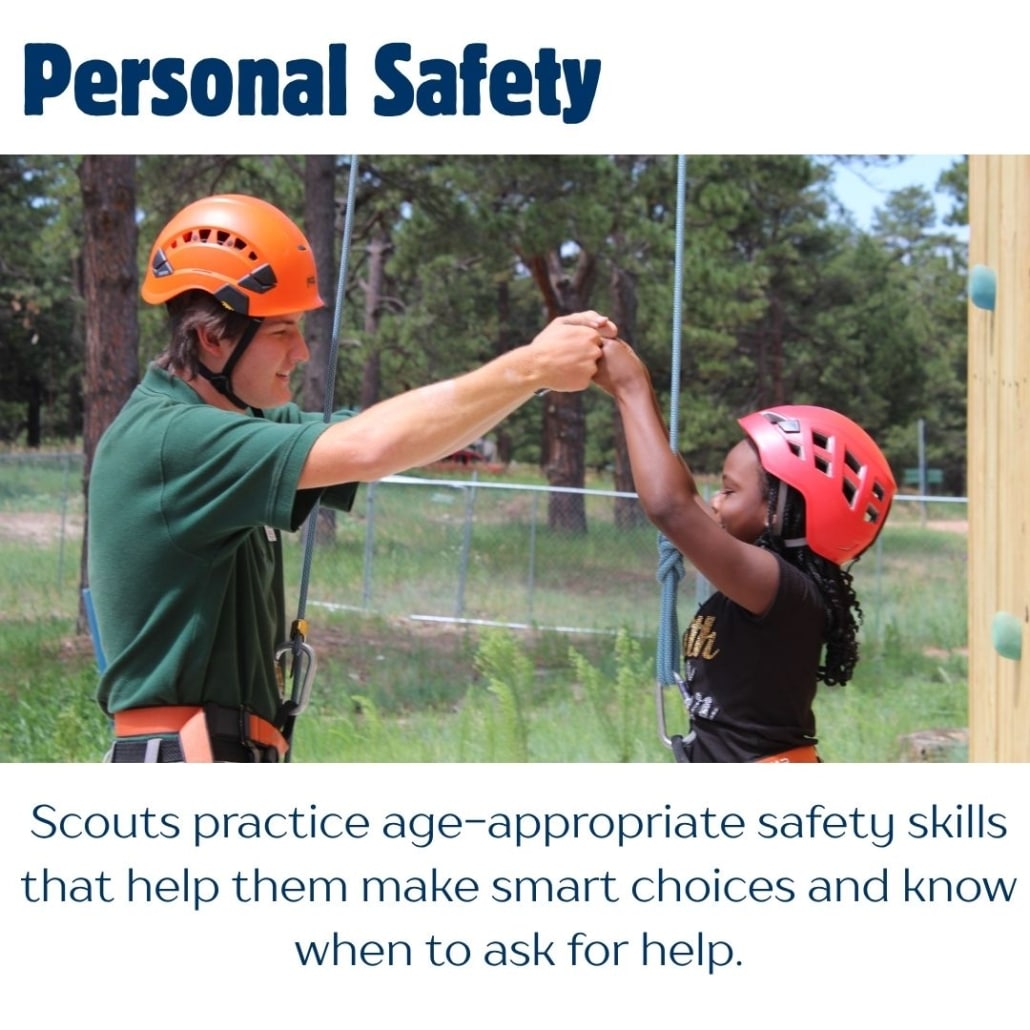 Personal Safety

Scouts practice age-appropriate safety skills that help them make smart choices and know when to ask for help.